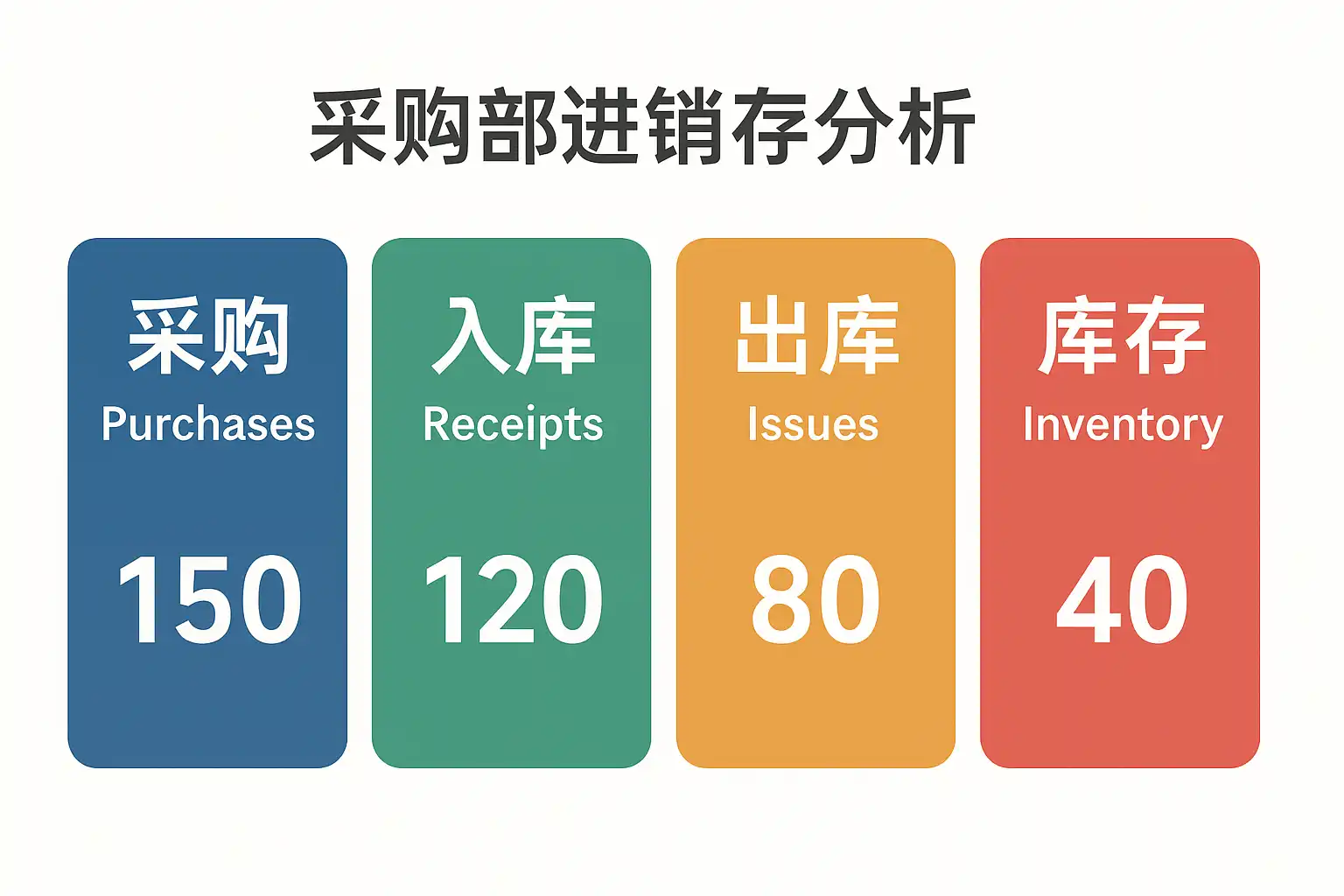 采购部进销存分析

采购
Purchases
150

入库
Receipts
120

出库
Issues
80

库存
Inventory
40